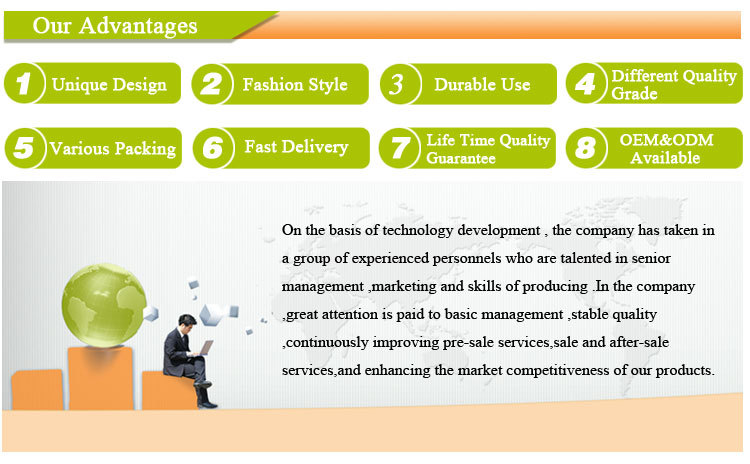 Our Advantages

1 Unique Design

2 Fashion Style

3 Durable Use

4 Different Quality Grade

5 Various Packing

6 Fast Delivery

7 Life Time Quality Guarantee

8 OEM&ODM Available

On the basis of technology development , the company has taken in a group of experienced personnels who are talented in senior management ,marketing and skills of producing .In the company ,great attention is paid to basic management ,stable quality ,continuously improving pre-sale services,sale and after-sale services,and enhancing the market competitiveness of our products.